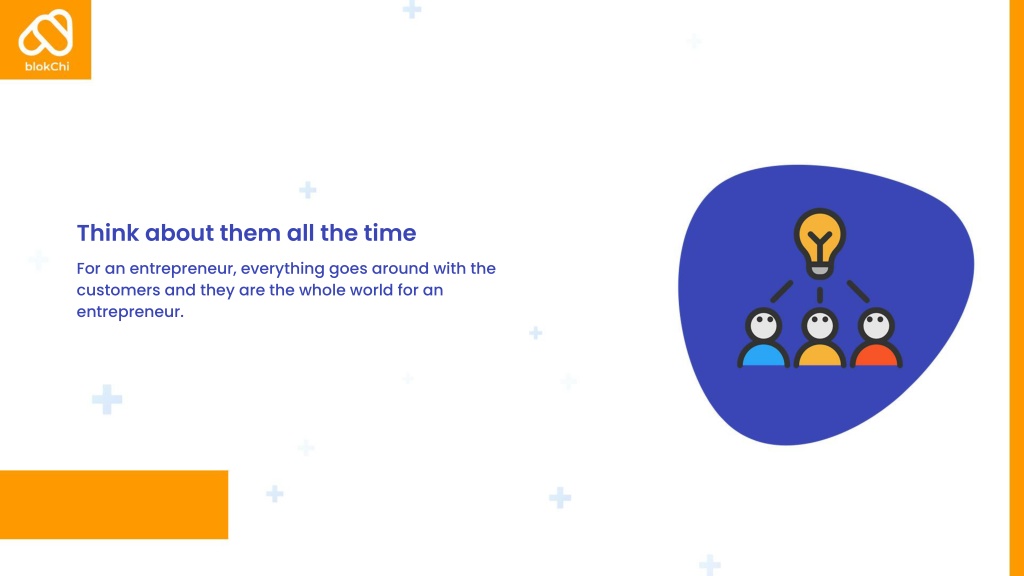 blokChi

Think about them all the time

For an entrepreneur, everything goes around with the customers and they are the whole world for an entrepreneur.